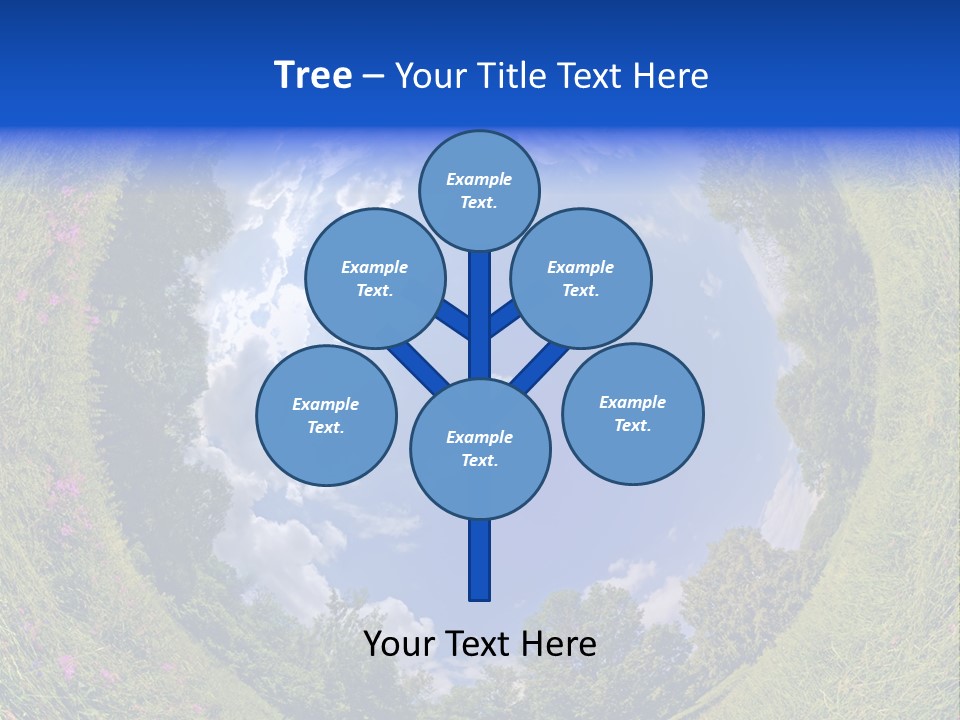 Tree – Your Title Text Here

Example Text.

Example Text.

Example Text.

Example Text.

Example Text.

Example Text.

Your Text Here